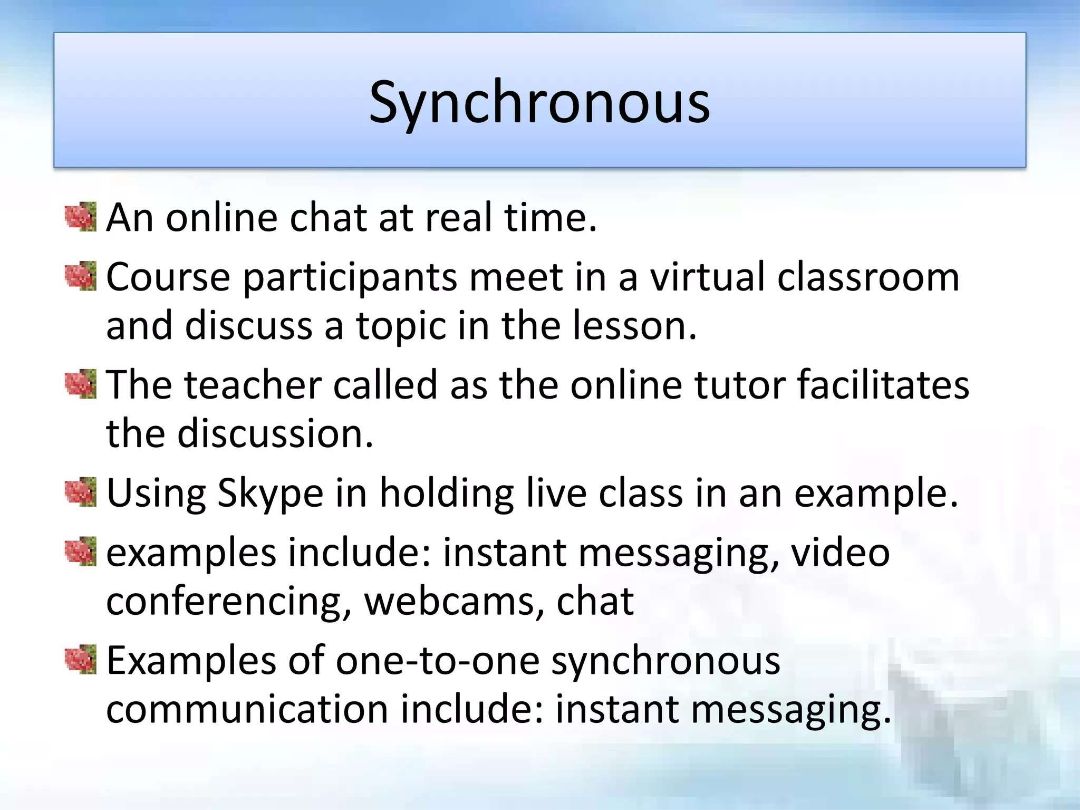 Synchronous

An online chat at real time.

Course participants meet in a virtual classroom and discuss a topic in the lesson.

The teacher called as the online tutor facilitates the discussion.

Using Skype in holding live class in an example.

examples include: instant messaging, video conferencing, webcams, chat

Examples of one-to-one synchronous communication include: instant messaging.